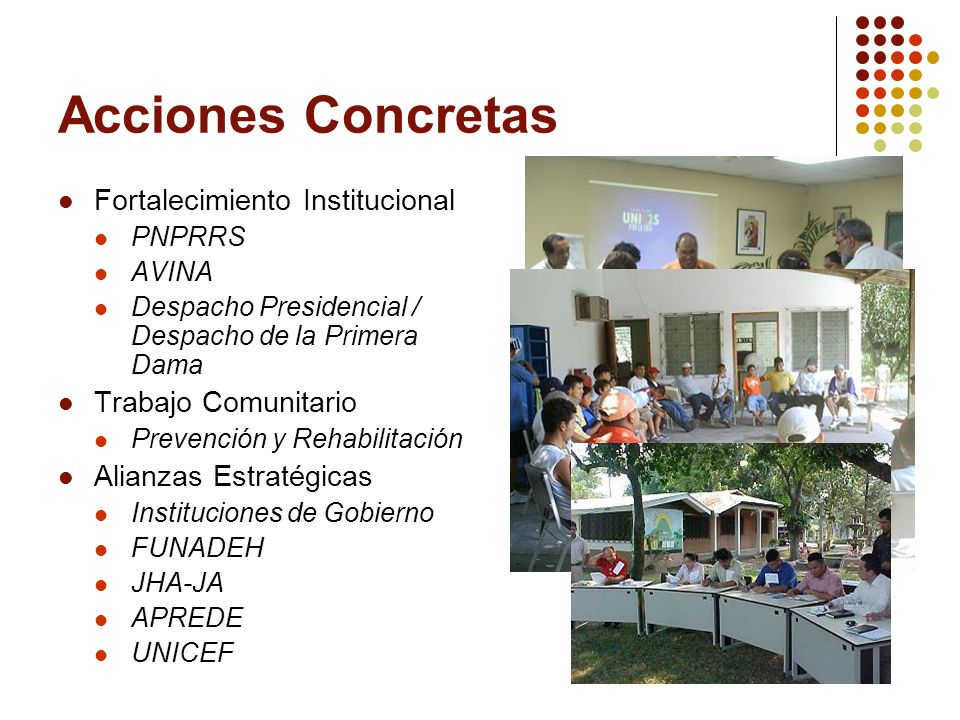 Acciones Concretas

- Fortalecimiento Institucional
  - PNPRRS
  - AVINA
  - Despacho Presidencial / Despacho de la Primera Dama
- Trabajo Comunitario
  - Prevención y Rehabilitación
- Alianzas Estratégicas
  - Instituciones de Gobierno
  - FUNADEH
  - JHA-JA
  - APREDE
  - UNICEF

UNIDOS